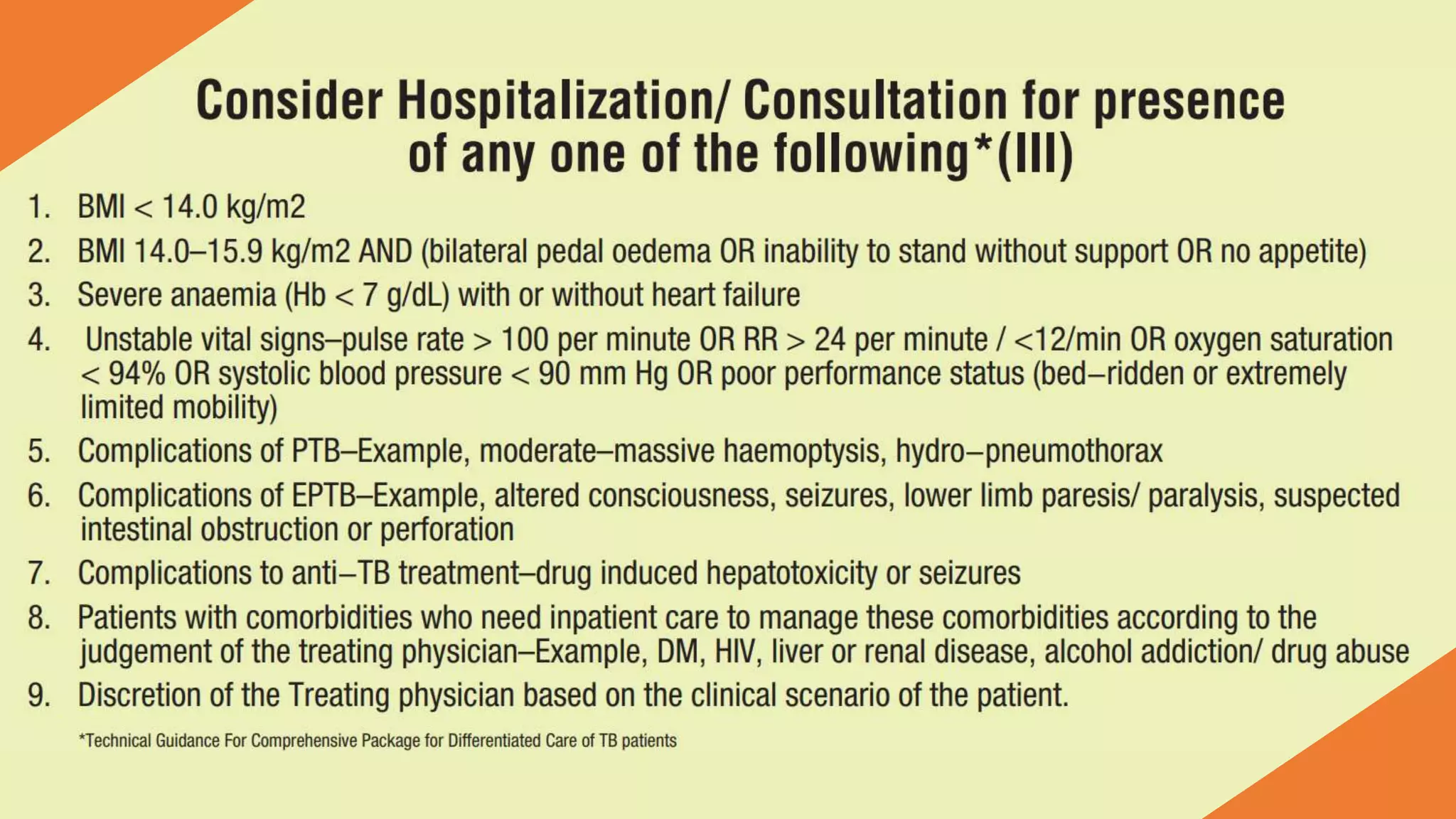 Consider Hospitalization/ Consultation for presence of any one of the following*(III)

1. BMI < 14.0 kg/m2
2. BMI 14.0–15.9 kg/m2 AND (bilateral pedal oedema OR inability to stand without support OR no appetite)
3. Severe anaemia (Hb < 7 g/dL) with or without heart failure
4. Unstable vital signs–pulse rate > 100 per minute OR RR > 24 per minute / <12/min OR oxygen saturation < 94% OR systolic blood pressure < 90 mm Hg OR poor performance status (bed–ridden or extremely limited mobility)
5. Complications of PTB–Example, moderate–massive haemoptysis, hydro–pneumothorax
6. Complications of EPTB–Example, altered consciousness, seizures, lower limb paresis/ paralysis, suspected intestinal obstruction or perforation
7. Complications to anti–TB treatment–drug induced hepatotoxicity or seizures
8. Patients with comorbidities who need inpatient care to manage these comorbidities according to the judgement of the treating physician–Example, DM, HIV, liver or renal disease, alcohol addiction/ drug abuse
9. Discretion of the Treating physician based on the clinical scenario of the patient.

*Technical Guidance For Comprehensive Package for Differentiated Care of TB patients